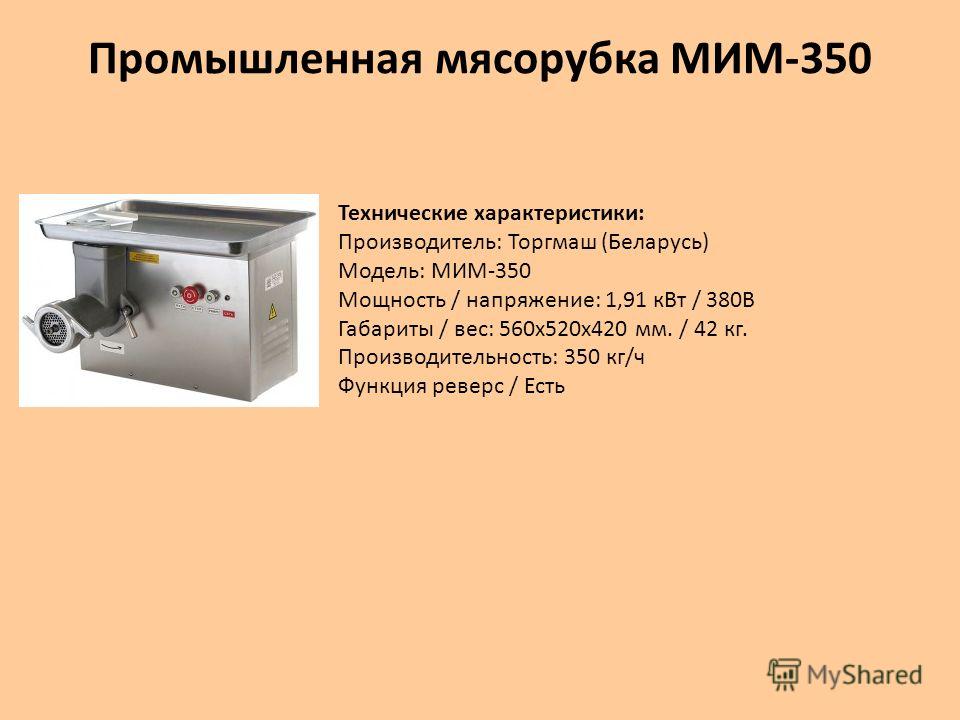 Промышленная мясорубка МИМ-350

Технические характеристики:
Производитель: Торгмаш (Беларусь)
Модель: МИМ-350
Мощность / напряжение: 1,91 кВт / 380В
Габариты / вес: 560х520х420 мм. / 42 кг.
Производительность: 350 кг/ч
Функция реверс / Есть

MyShared